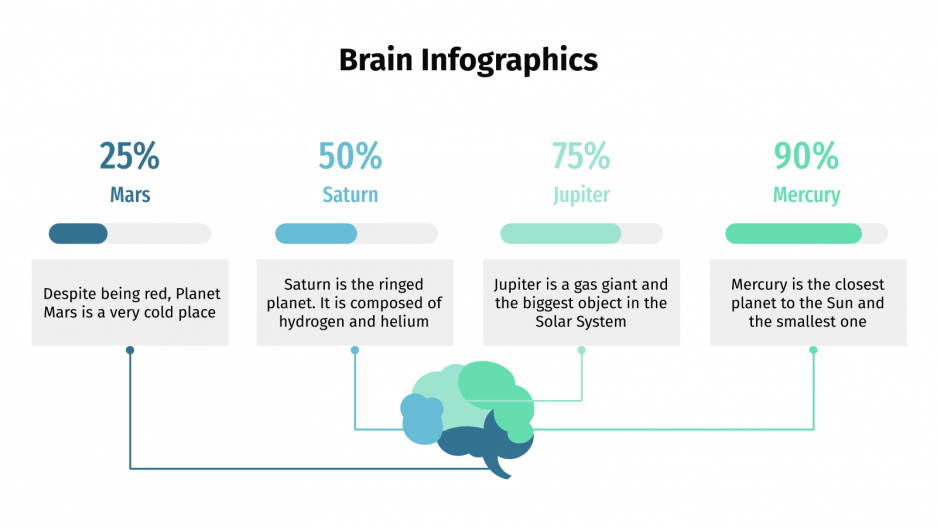 Brain Infographics

25%
Mars

Despite being red, Planet Mars is a very cold place

50%
Saturn

Saturn is the ringed planet. It is composed of hydrogen and helium

75%
Jupiter

Jupiter is a gas giant and the biggest object in the Solar System

90%
Mercury

Mercury is the closest planet to the Sun and the smallest one